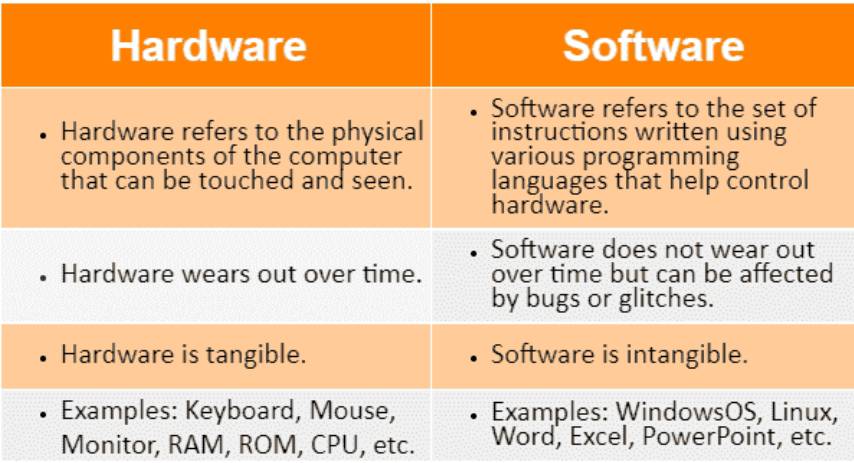 | Hardware | Software |
|---|---|
| • Hardware refers to the physical components of the computer that can be touched and seen. | • Software refers to the set of instructions written using various programming languages that help control hardware. |
| • Hardware wears out over time. | • Software does not wear out over time but can be affected by bugs or glitches. |
| • Hardware is tangible. | • Software is intangible. |
| • Examples: Keyboard, Mouse, Monitor, RAM, ROM, CPU, etc. | • Examples: WindowsOS, Linux, Word, Excel, PowerPoint, etc. |